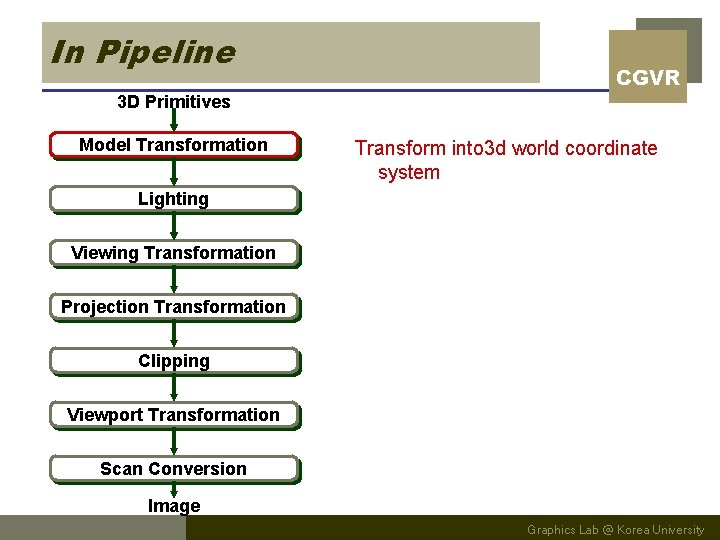 In Pipeline

CGVR

3D Primitives

Model Transformation

Lighting

Viewing Transformation

Projection Transformation

Clipping

Viewport Transformation

Scan Conversion

Image

Transform into3d world coordinate system

Graphics Lab @ Korea University